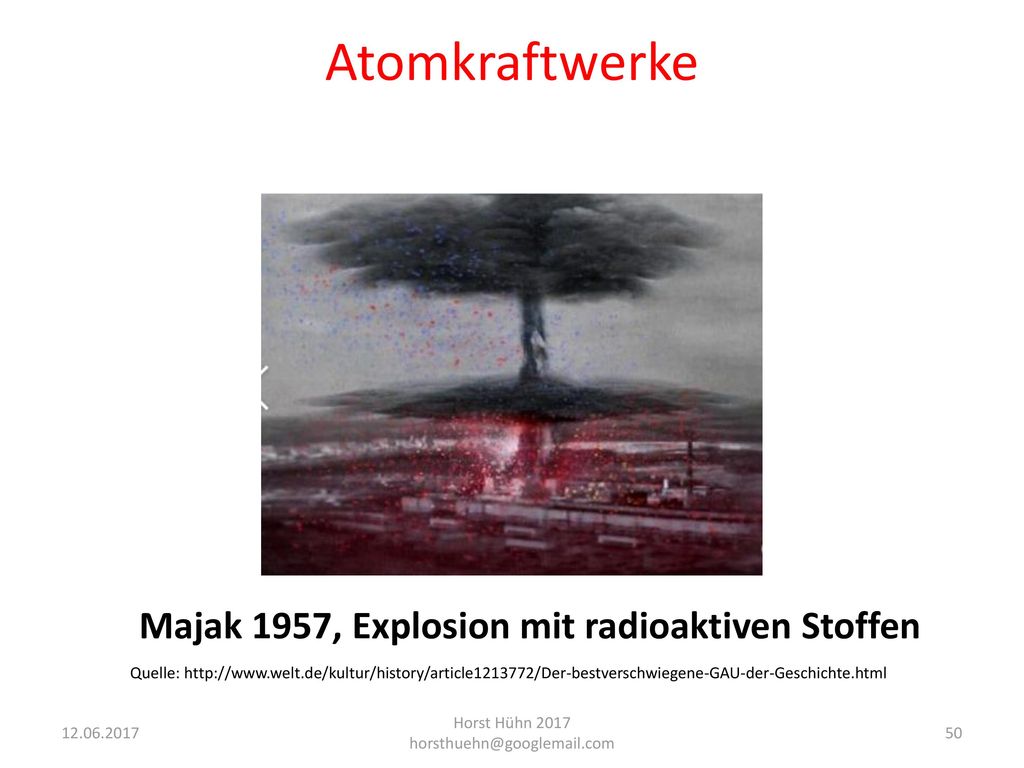 Atomkraftwerke

Majak 1957, Explosion mit radioaktiven Stoffen

Quelle: http://www.welt.de/kultur/history/article1213772/Der-bestverschwiegene-GAU-der-Geschichte.html

12.06.2017

Horst Hühn 2017
horsthuehn@googlemail.com

50